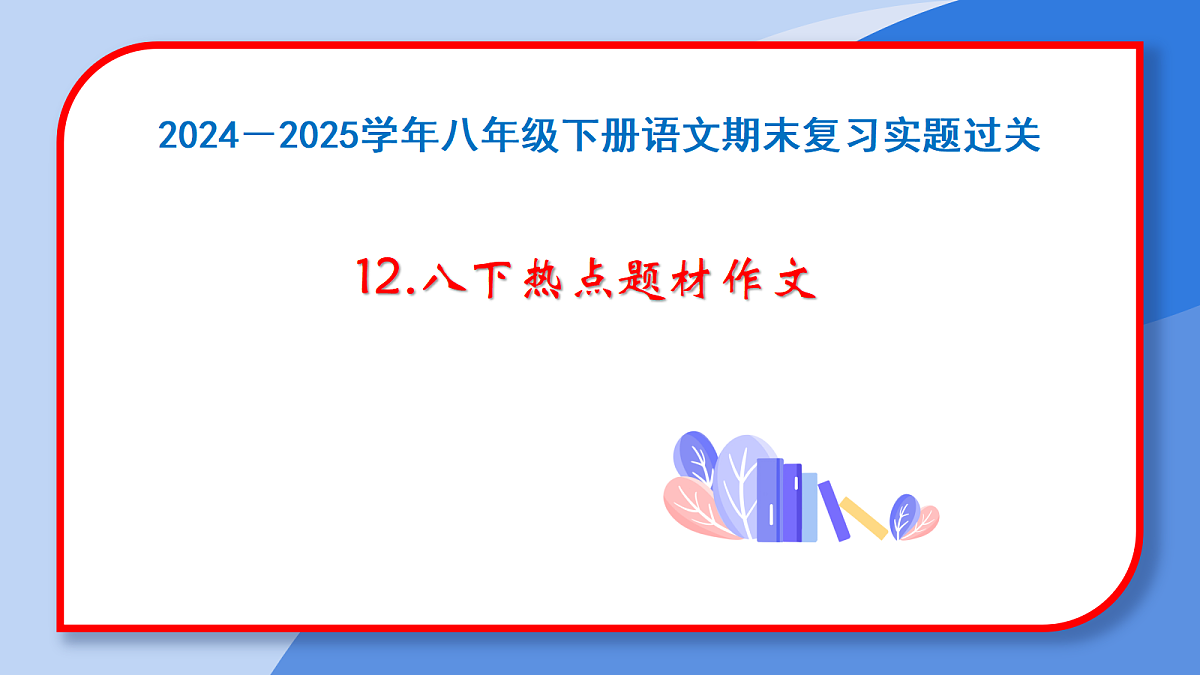 2024—2025学年八年级下册语文期末复习实题过关

12.八下热点题材作文